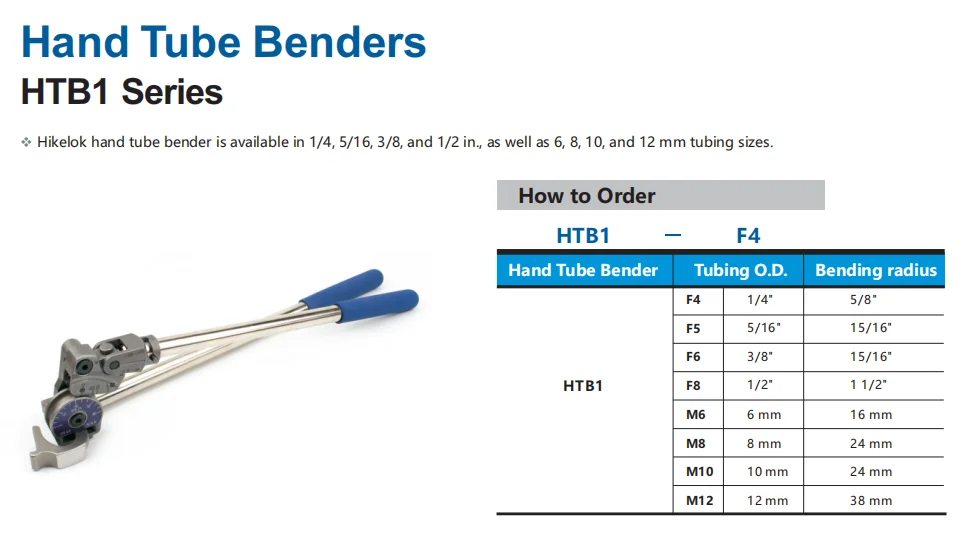 Hand Tube Benders
HTB1 Series

❖ Hikelok hand tube bender is available in 1/4, 5/16, 3/8, and 1/2 in., as well as 6, 8, 10, and 12 mm tubing sizes.

How to Order

HTB1 — F4

| Hand Tube Bender | Tubing O.D. | | Bending radius |
|---|---|---|---|
| HTB1 | F4 | 1/4" | 5/8" |
| | F5 | 5/16" | 15/16" |
| | F6 | 3/8" | 15/16" |
| | F8 | 1/2" | 1 1/2" |
| | M6 | 6 mm | 16 mm |
| | M8 | 8 mm | 24 mm |
| | M10 | 10 mm | 24 mm |
| | M12 | 12 mm | 38 mm |